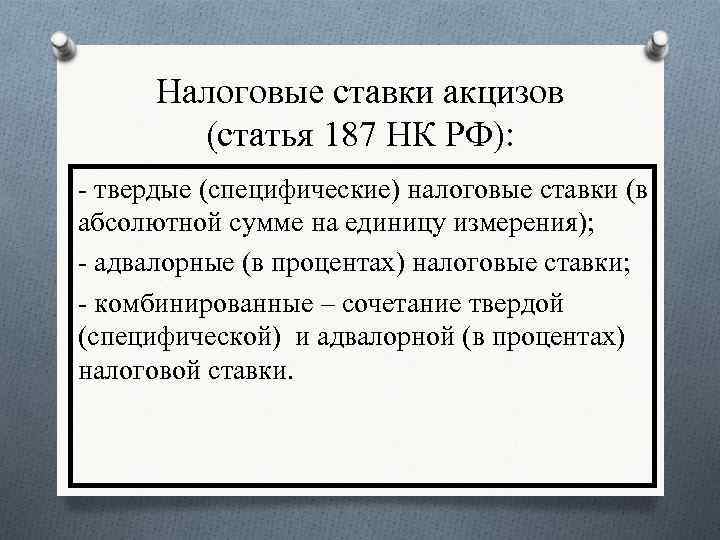 Налоговые ставки акцизов (статья 187 НК РФ):

- твердые (специфические) налоговые ставки (в абсолютной сумме на единицу измерения);

- адвалорные (в процентах) налоговые ставки;

- комбинированные – сочетание твердой (специфической) и адвалорной (в процентах) налоговой ставки.